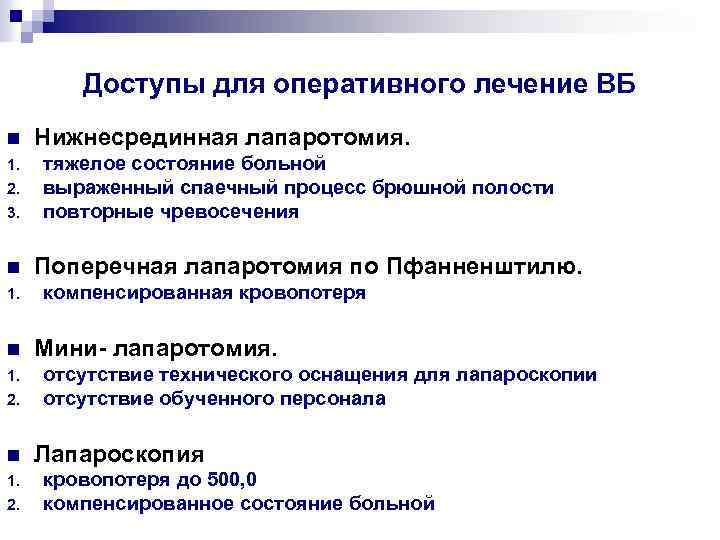 Доступы для оперативного лечение ВБ

■ Нижнесрединная лапаротомия.
1. тяжелое состояние больной
2. выраженный спаечный процесс брюшной полости
3. повторные чревосечения

■ Поперечная лапаротомия по Пфанненштилю.
1. компенсированная кровопотеря

■ Мини- лапаротомия.
1. отсутствие технического оснащения для лапароскопии
2. отсутствие обученного персонала

■ Лапароскопия
1. кровопотеря до 500,0
2. компенсированное состояние больной